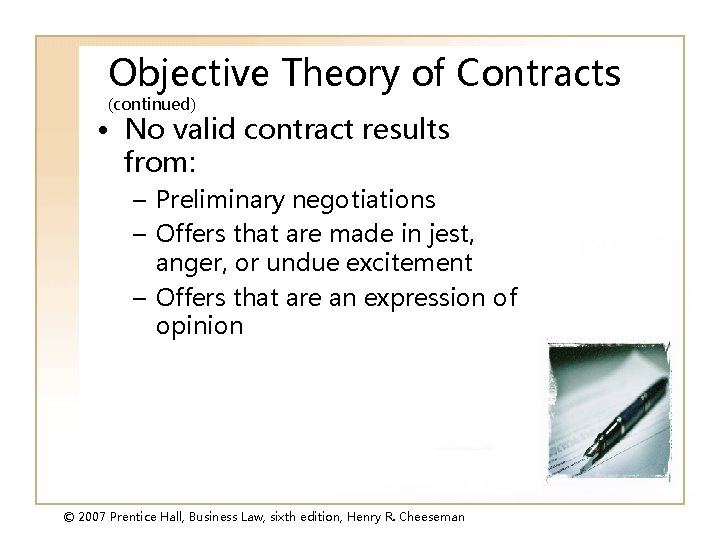 Objective Theory of Contracts
(continued)

• No valid contract results from:
– Preliminary negotiations
– Offers that are made in jest, anger, or undue excitement
– Offers that are an expression of opinion

© 2007 Prentice Hall, Business Law, sixth edition, Henry R. Cheeseman